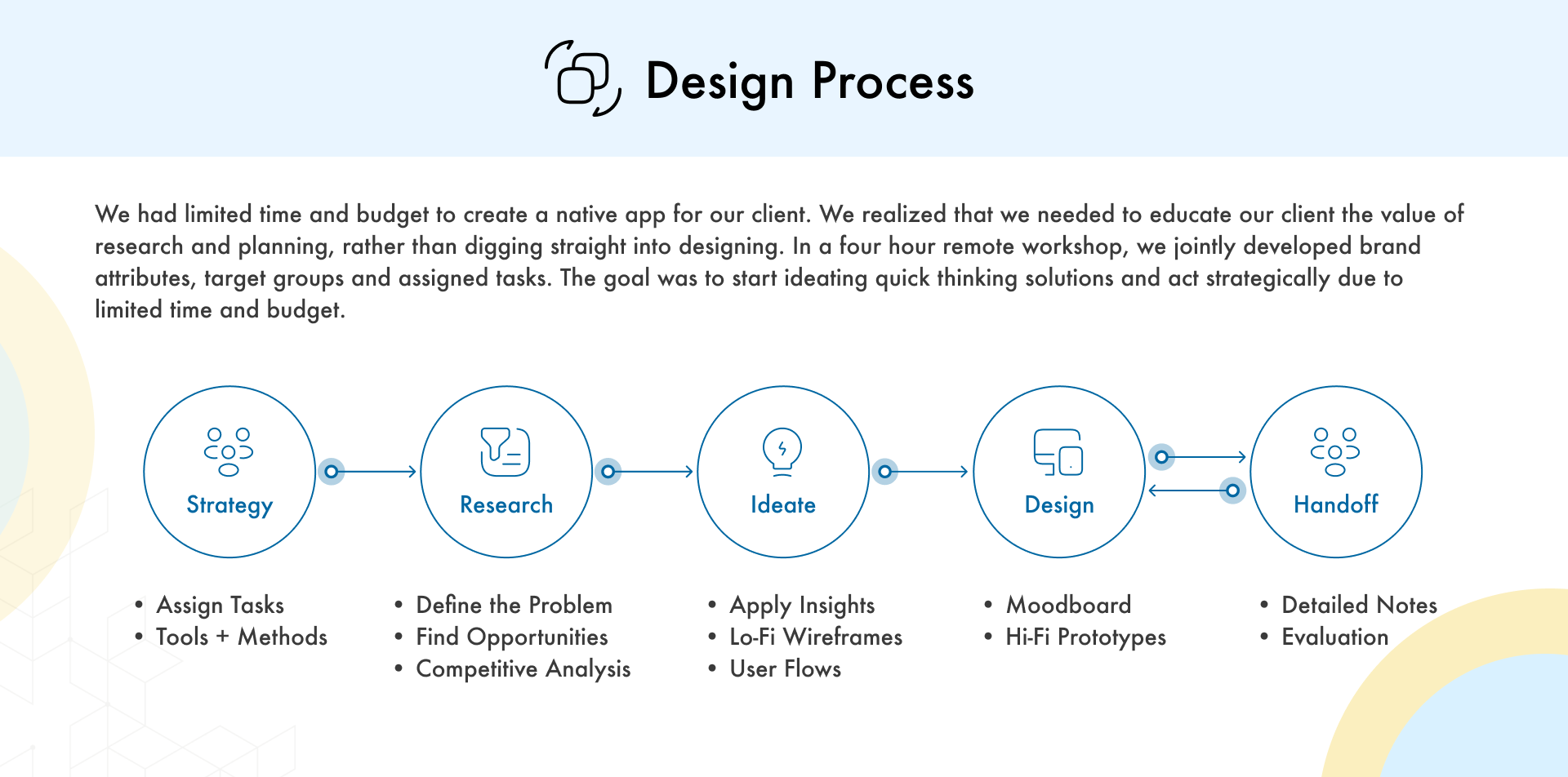 Design Process

We had limited time and budget to create a native app for our client. We realized that we needed to educate our client the value of research and planning, rather than digging straight into designing. In a four hour remote workshop, we jointly developed brand attributes, target groups and assigned tasks. The goal was to start ideating quick thinking solutions and act strategically due to limited time and budget.

Strategy

Research

Ideate

Design

Handoff

• Assign Tasks
• Tools + Methods

• Define the Problem
• Find Opportunities
• Competitive Analysis

• Apply Insights
• Lo-Fi Wireframes
• User Flows

• Moodboard
• Hi-Fi Prototypes

• Detailed Notes
• Evaluation